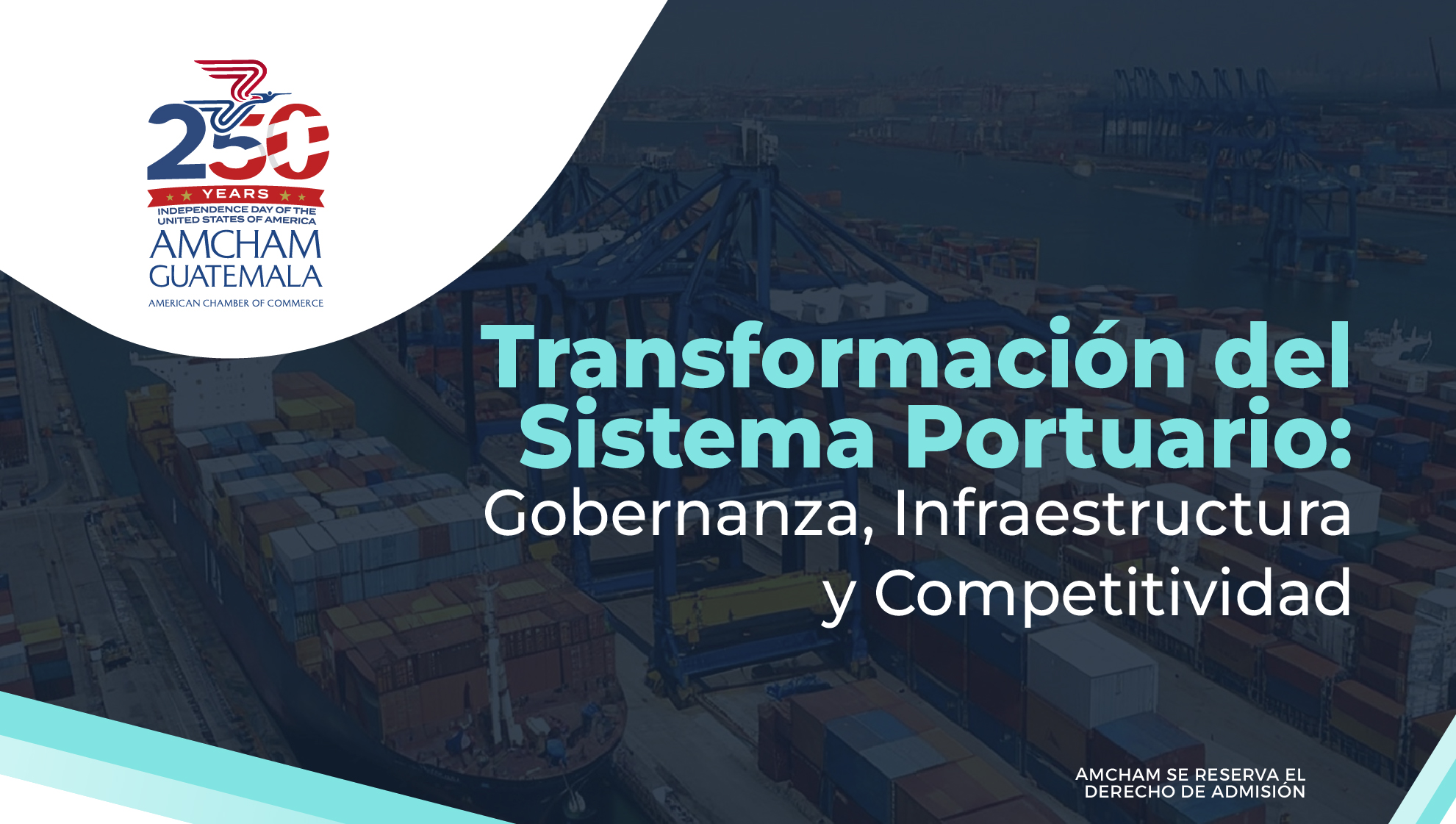 250
YEARS
INDEPENDENCE DAY OF THE
UNITED STATES OF AMERICA
AMCHAM
GUATEMALA
AMERICAN CHAMBER OF COMMERCE

Transformación del Sistema Portuario:
Gobernanza, Infraestructura y Competitividad

AMCHAM SE RESERVA EL DERECHO DE ADMISIÓN